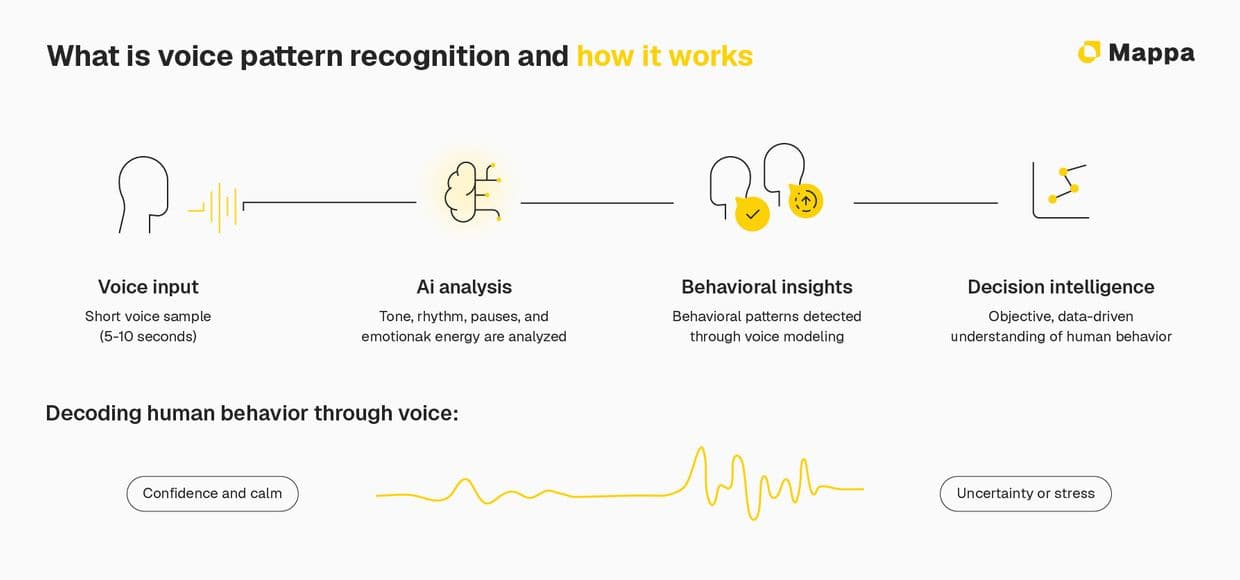 What is voice pattern recognition and how it works

Mappa

Voice input
Short voice sample (5-10 seconds)

Ai analysis
Tone, rhythm, pauses, and emotionak energy are analyzed

Behavioral insights
Behavioral patterns detected through voice modeling

Decision intelligence
Objective, data-driven understanding of human behavior

Decoding human behavior through voice:

Confidence and calm

Uncertainty or stress